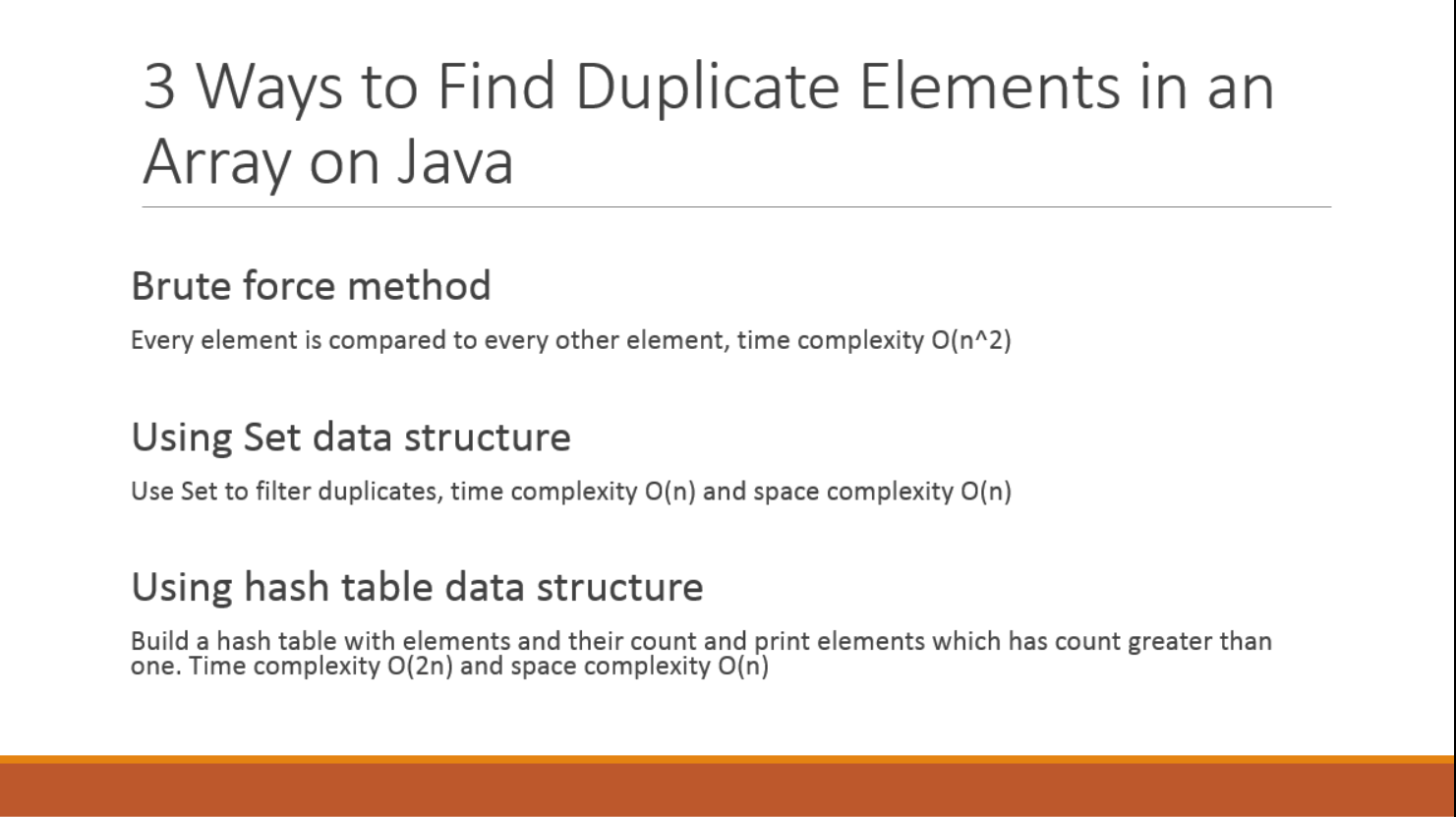 3 Ways to Find Duplicate Elements in an Array on Java

Brute force method

Every element is compared to every other element, time complexity O(n^2)

Using Set data structure

Use Set to filter duplicates, time complexity O(n) and space complexity O(n)

Using hash table data structure

Build a hash table with elements and their count and print elements which has count greater than one. Time complexity O(2n) and space complexity O(n)